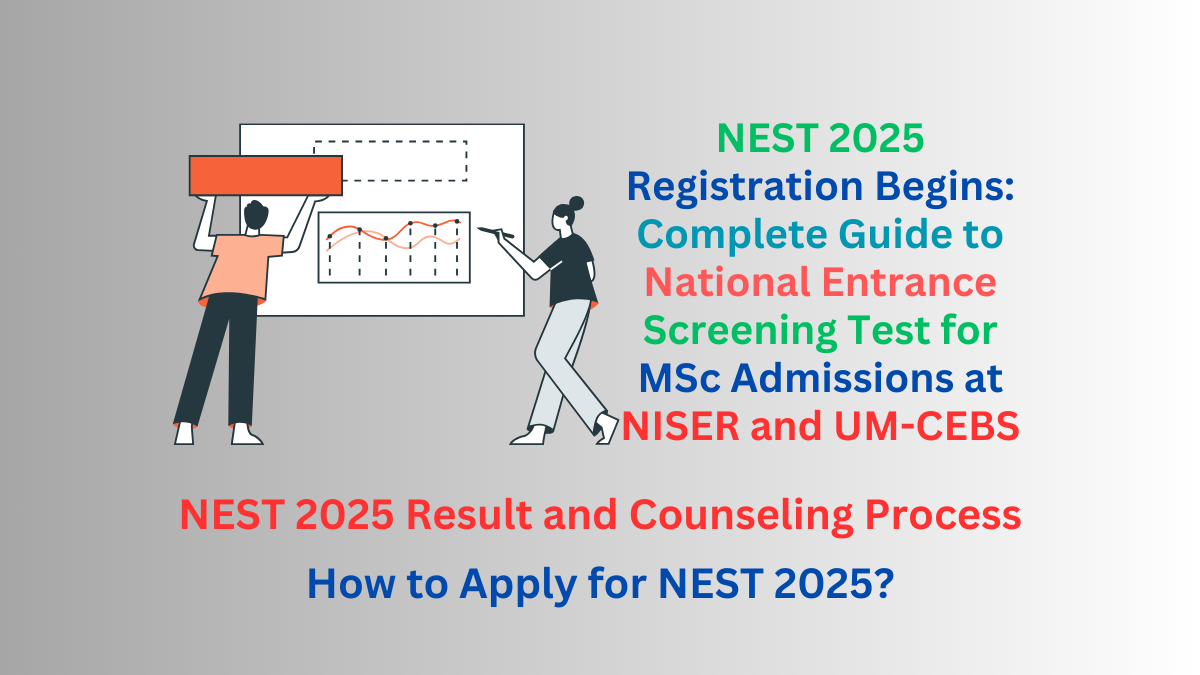 NEST 2025
Registration Begins:
Complete Guide to
National Entrance
Screening Test for
MSc Admissions at
NISER and UM-CEBS

NEST 2025 Result and Counseling Process

How to Apply for NEST 2025?